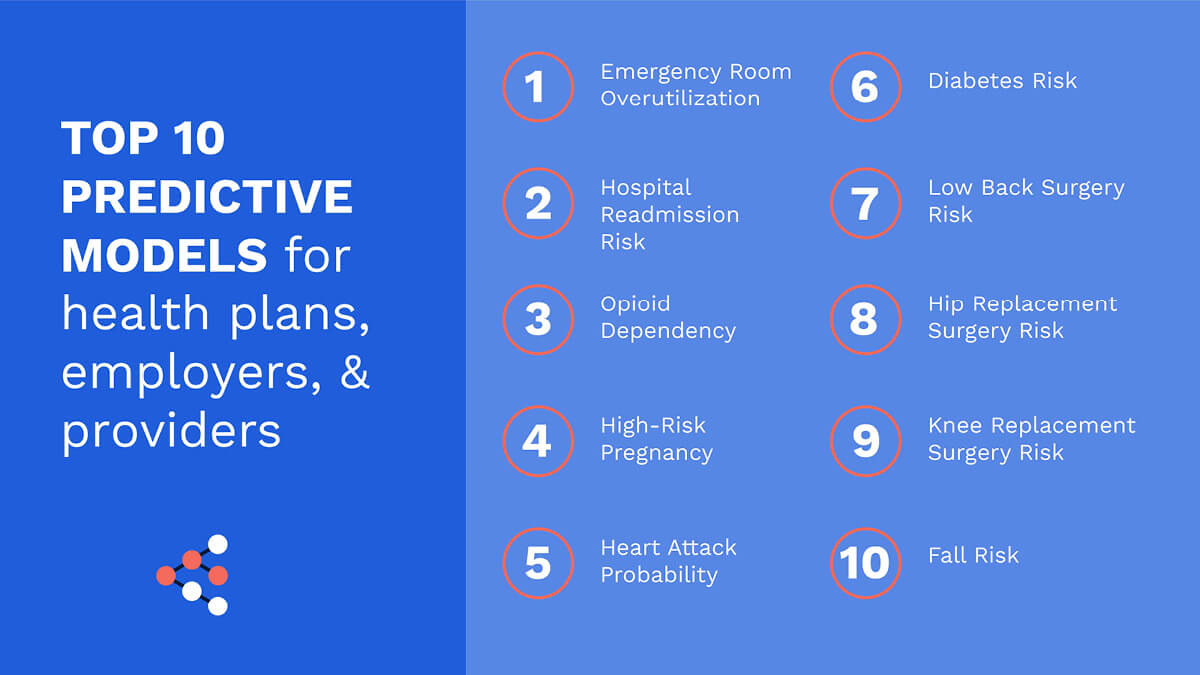 TOP 10 PREDICTIVE MODELS for health plans, employers, & providers

1 Emergency Room Overutilization

2 Hospital Readmission Risk

3 Opioid Dependency

4 High-Risk Pregnancy

5 Heart Attack Probability

6 Diabetes Risk

7 Low Back Surgery Risk

8 Hip Replacement Surgery Risk

9 Knee Replacement Surgery Risk

10 Fall Risk